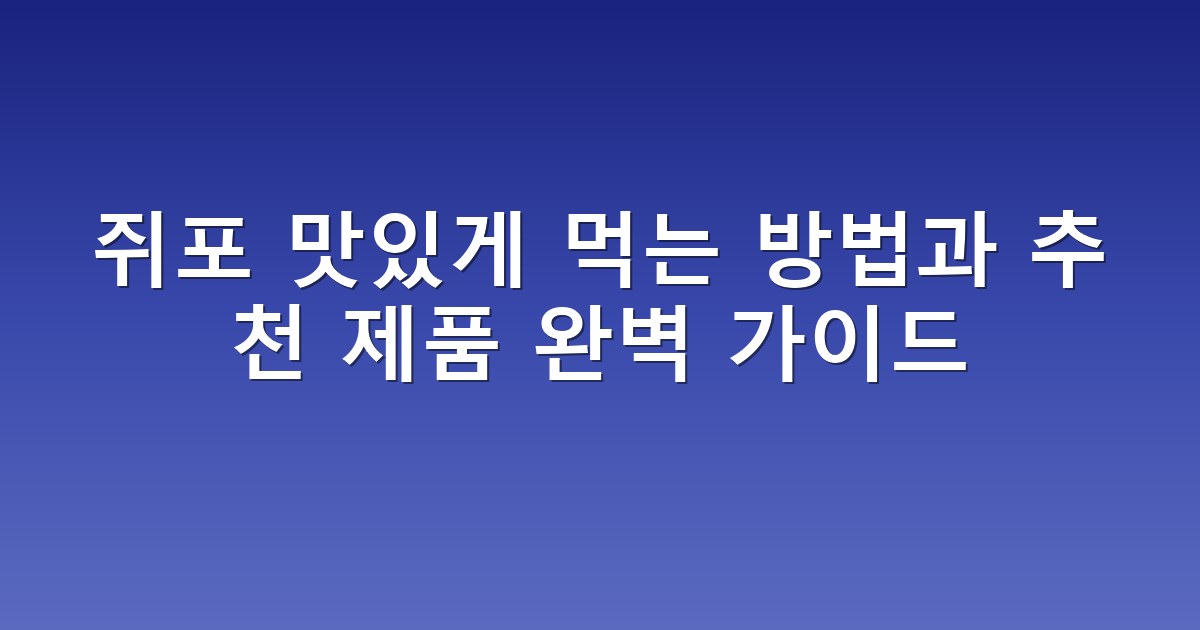 쥐포 맛있게 먹는 방법과 추천 제품 완벽 가이드